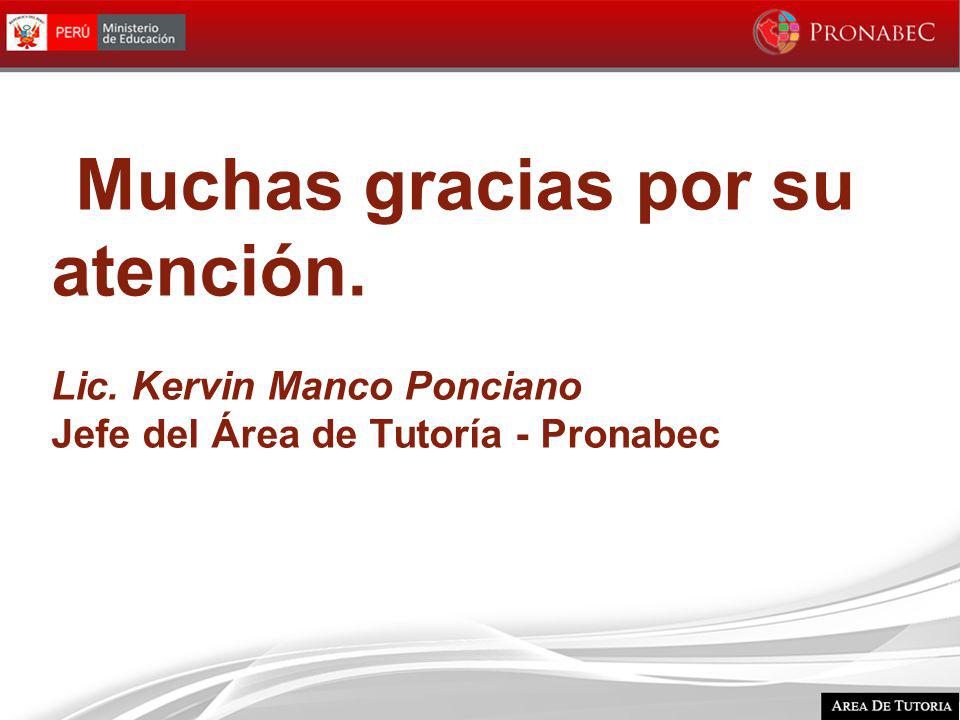 PERÚ Ministerio de Educación

PRONABEC

Muchas gracias por su atención.

Lic. Kervin Manco Ponciano
Jefe del Área de Tutoría - Pronabec

AREA DE TUTORIA